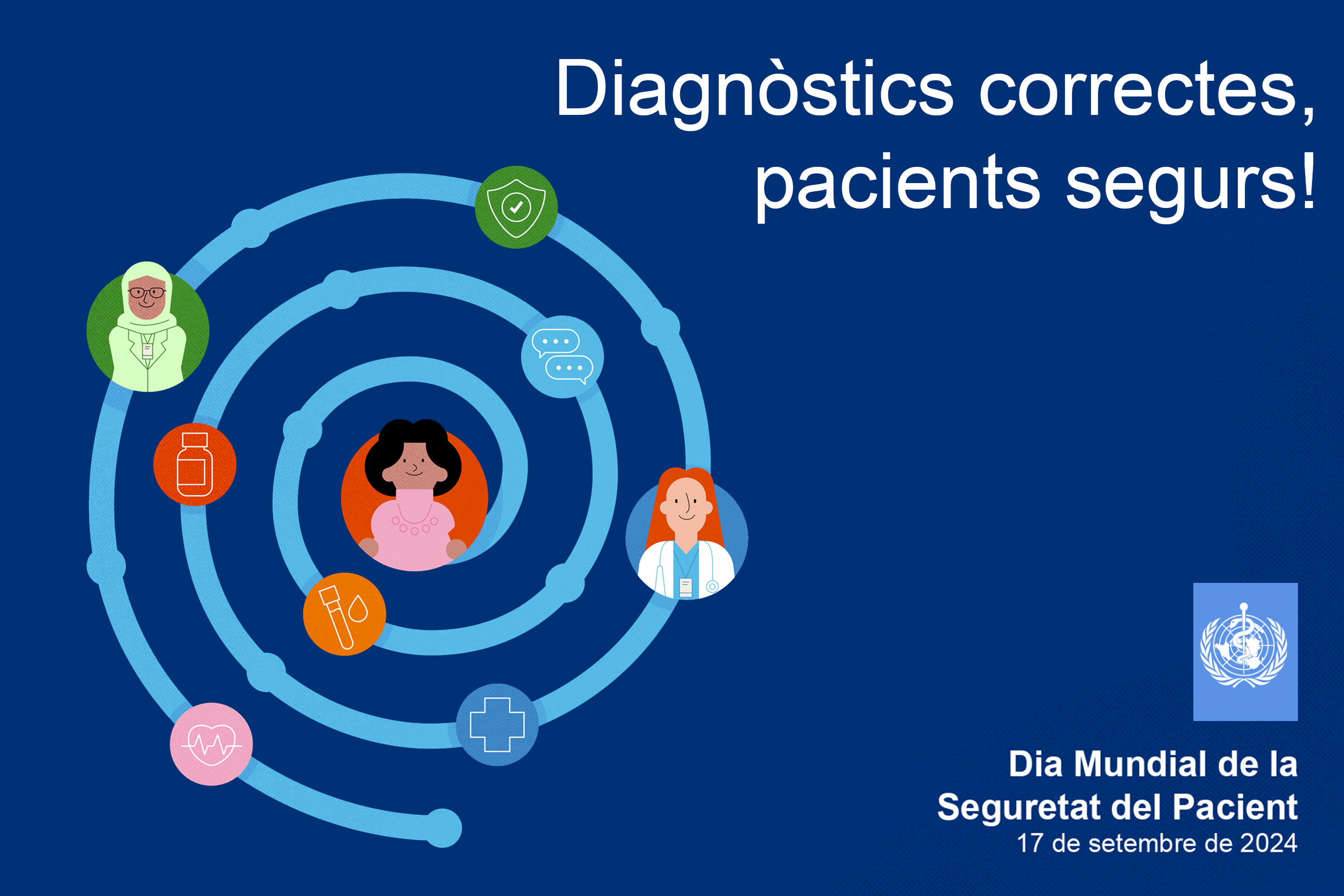 Diagnòstics correctes, pacients segurs!

Dia Mundial de la Seguretat del Pacient
17 de setembre de 2024